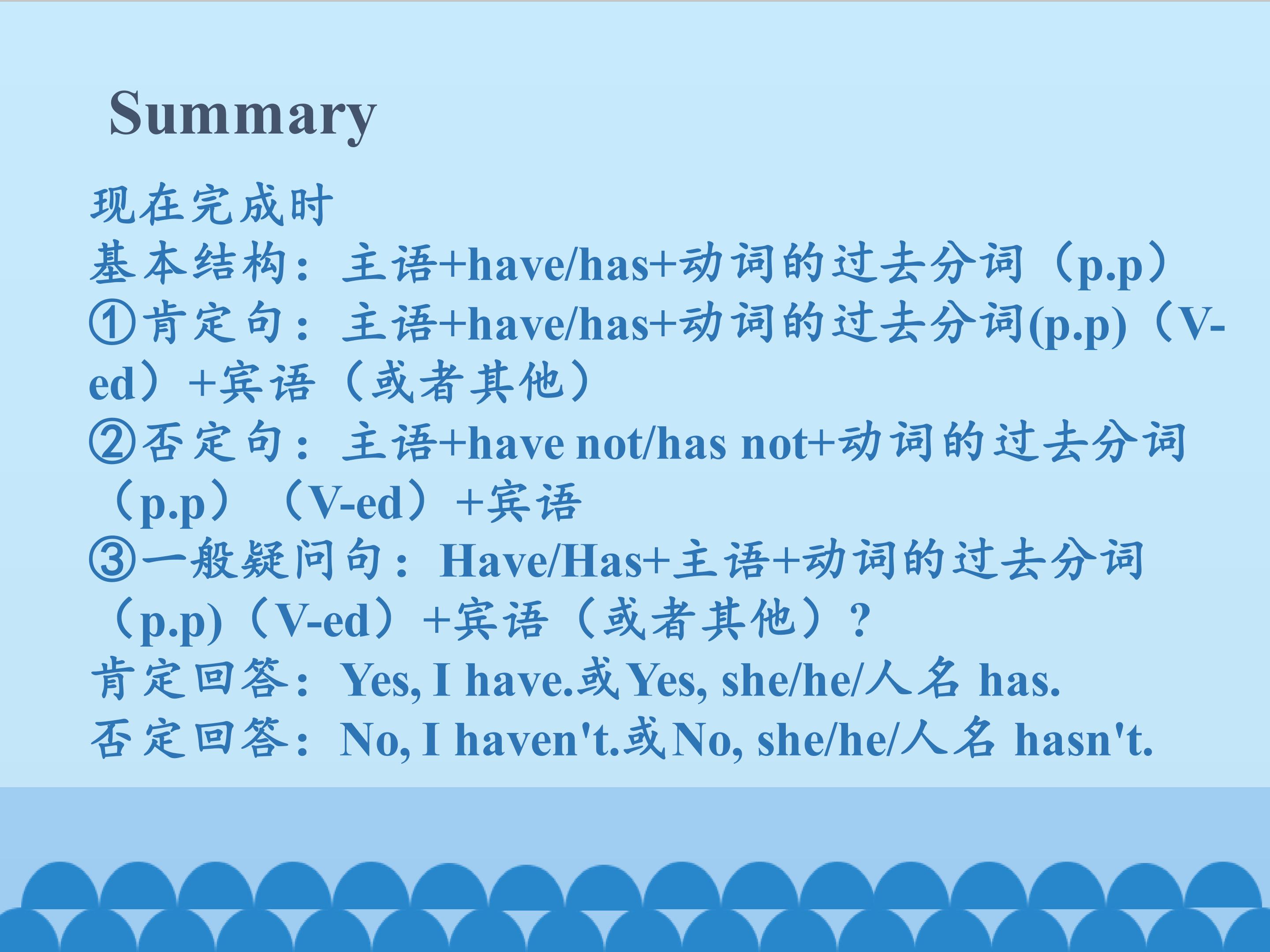 Summary

现在完成时
基本结构：主语+have/has+动词的过去分词（p.p）
①肯定句：主语+have/has+动词的过去分词(p.p)（V-ed）+宾语（或者其他）
②否定句：主语+have not/has not+动词的过去分词（p.p）（V-ed）+宾语
③一般疑问句：Have/Has+主语+动词的过去分词（p.p)（V-ed）+宾语（或者其他）？
肯定回答：Yes, I have.或Yes, she/he/人名 has.
否定回答：No, I haven't.或No, she/he/人名 hasn't.